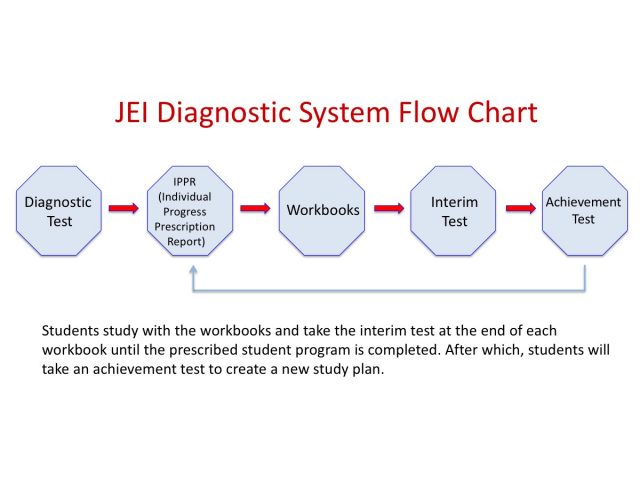 JEI Diagnostic System Flow Chart

Diagnostic Test

IPPR (Individual Progress Prescription Report)

Workbooks

Interim Test

Achievement Test

Students study with the workbooks and take the interim test at the end of each workbook until the prescribed student program is completed. After which, students will take an achievement test to create a new study plan.